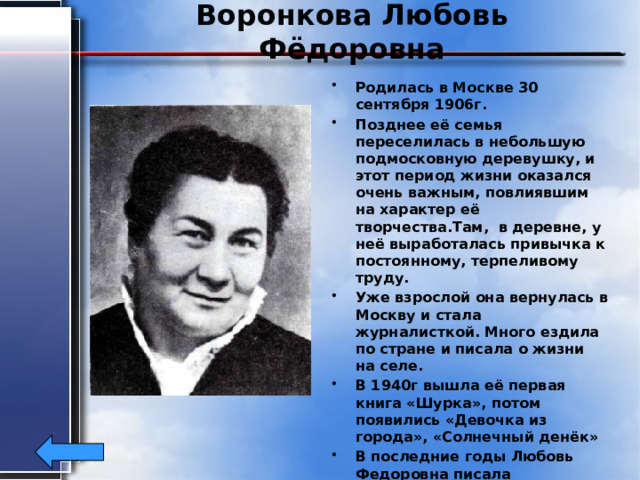 Воронкова Любовь Фёдоровна

• Родилась в Москве 30 сентября 1906г.

• Позднее её семья переселилась в небольшую подмосковную деревушку, и этот период жизни оказался очень важным, повлиявшим на характер её творчества.Там,  в деревне, у неё выработалась привычка к постоянному, терпеливому труду.

• Уже взрослой она вернулась в Москву и стала журналисткой. Много ездила по стране и писала о жизни на селе.

• В 1940г вышла её первая книга «Шурка», потом появились «Девочка из города», «Солнечный денёк»

• В последние годы Любовь Федоровна писала